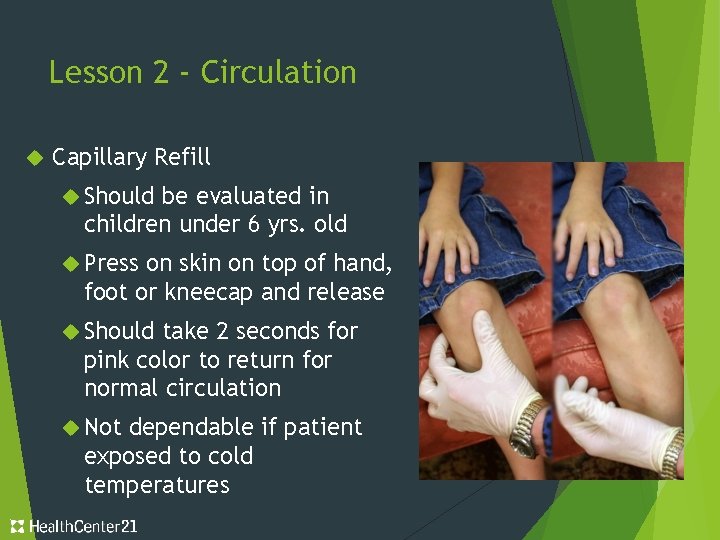 Lesson 2 - Circulation

Capillary Refill

Should be evaluated in children under 6 yrs. old

Press on skin on top of hand, foot or kneecap and release

Should take 2 seconds for pink color to return for normal circulation

Not dependable if patient exposed to cold temperatures

HealthCenter21